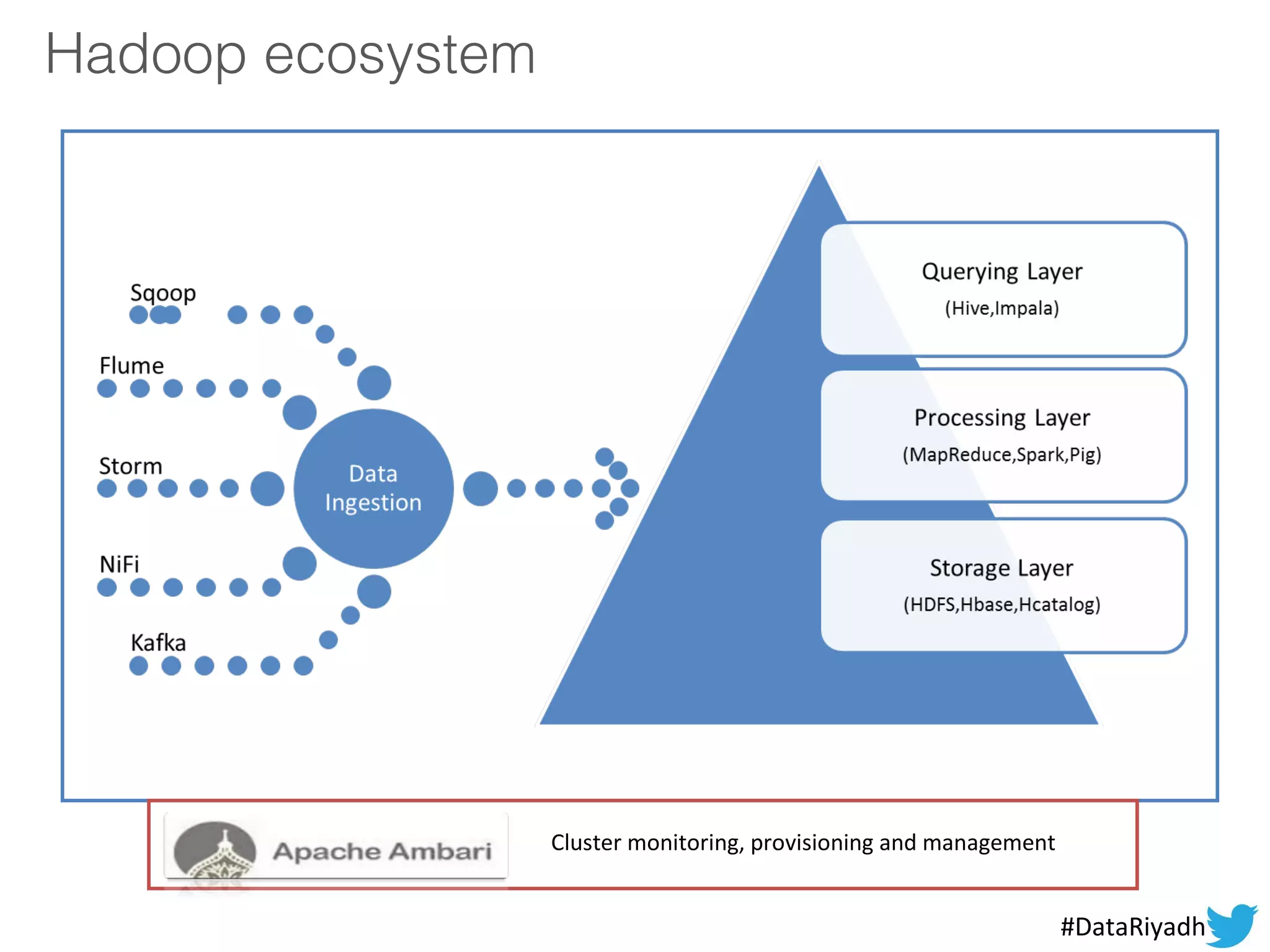 Hadoop ecosystem

Sqoop

Flume

Storm

NiFi

Kafka

Data Ingestion

Querying Layer
(Hive,Impala)

Processing Layer
(MapReduce,Spark,Pig)

Storage Layer
(HDFS,Hbase,Hcatalog)

Apache Ambari

Cluster monitoring, provisioning and management

#DataRiyadh